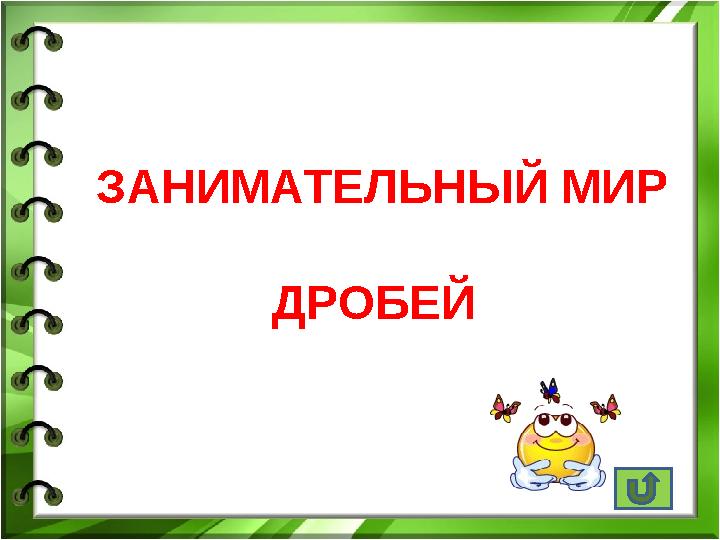 ЗАНИМАТЕЛЬНЫЙ МИР

ДРОБЕЙ